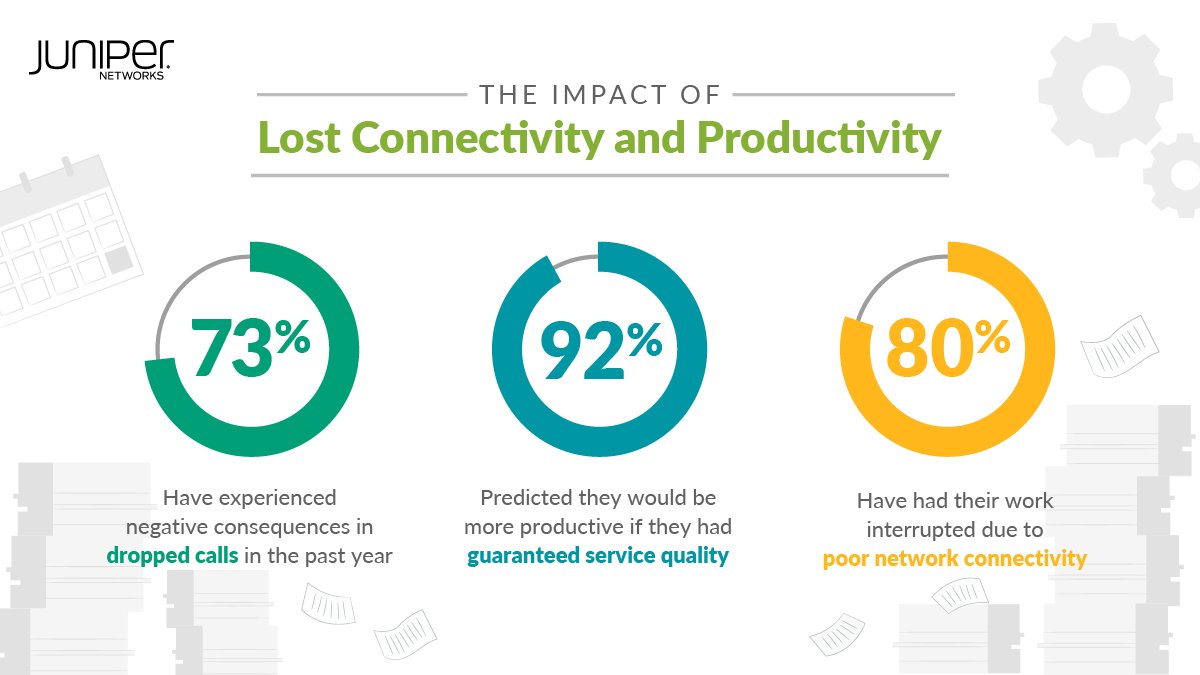 JUNIPER NETWORKS

THE IMPACT OF
Lost Connectivity and Productivity

73%
Have experienced negative consequences in dropped calls in the past year

92%
Predicted they would be more productive if they had guaranteed service quality

80%
Have had their work interrupted due to poor network connectivity